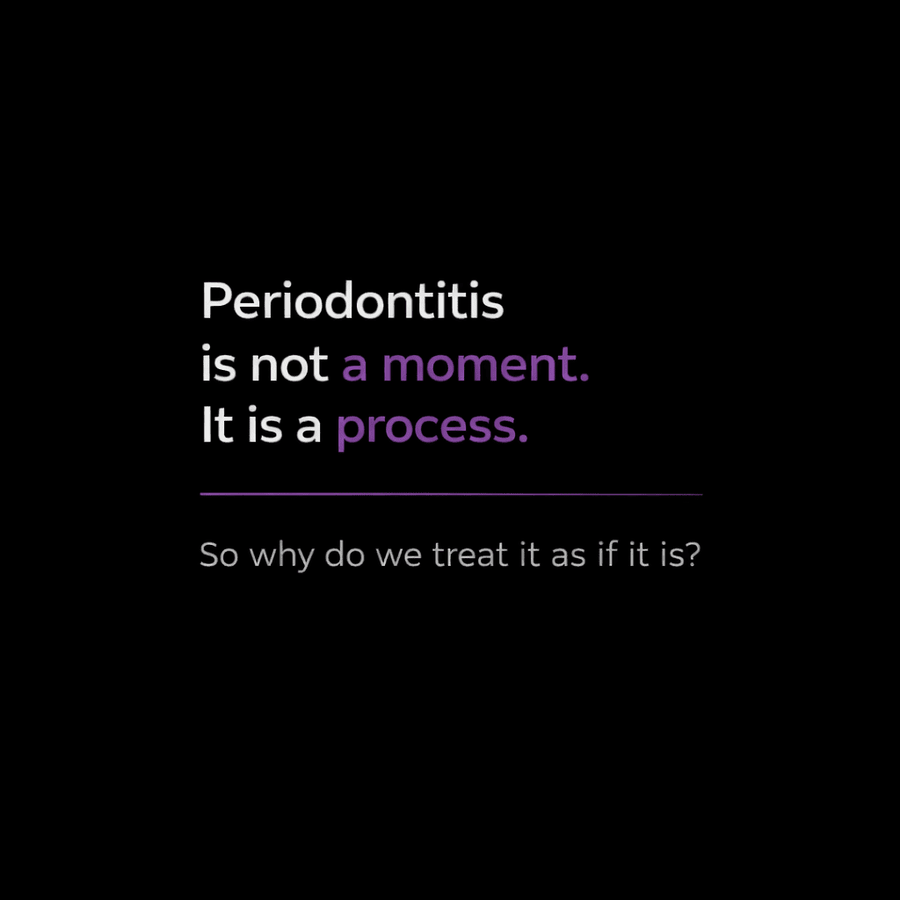 Periodontitis
is not a moment.
It is a process.

So why do we treat it as if it is?